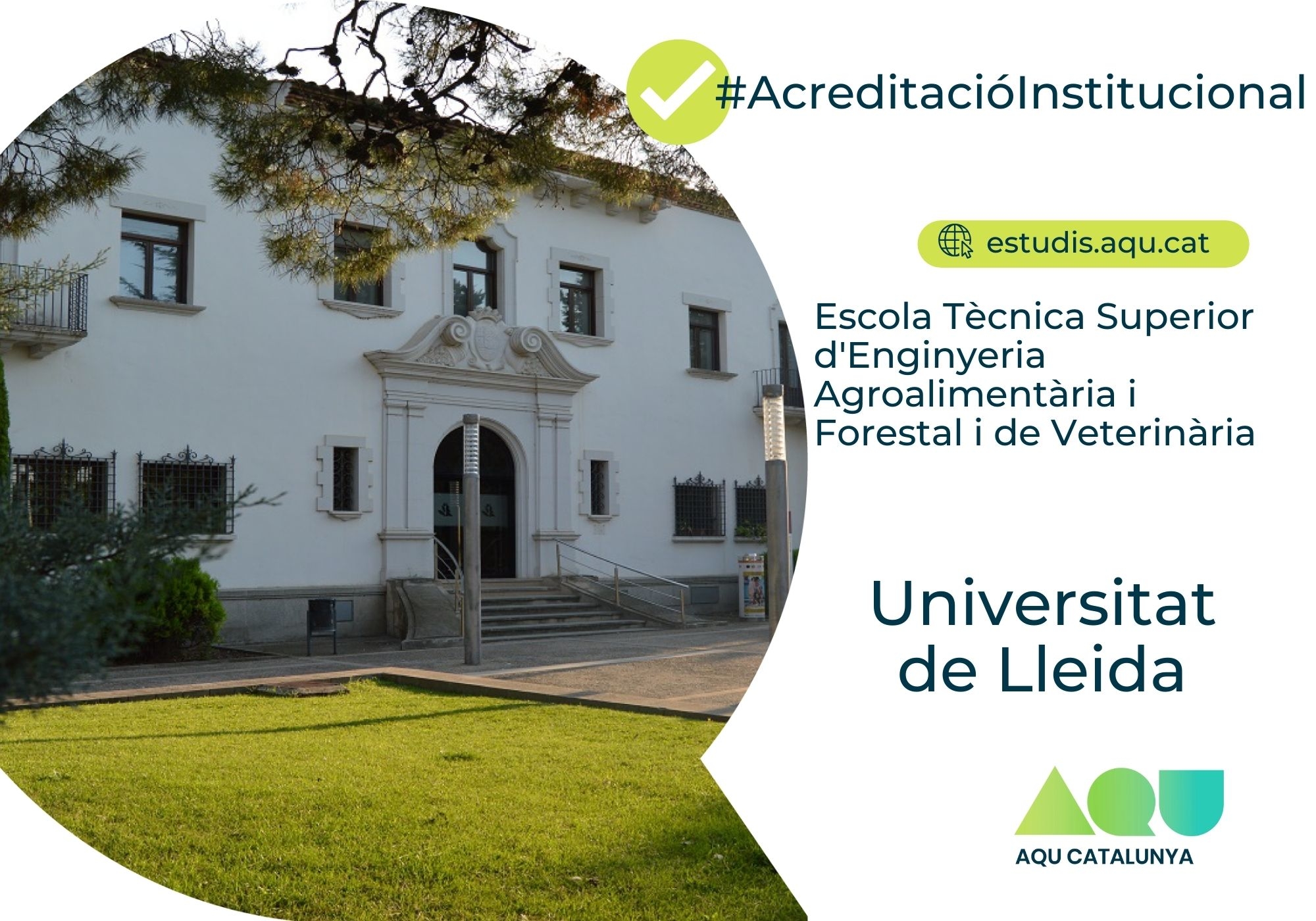 #AcreditacióInstitucional

estudis.aqu.cat

Escola Tècnica Superior d'Enginyeria Agroalimentària i Forestal i de Veterinària

Universitat de Lleida

AQU

AQU CATALUNYA